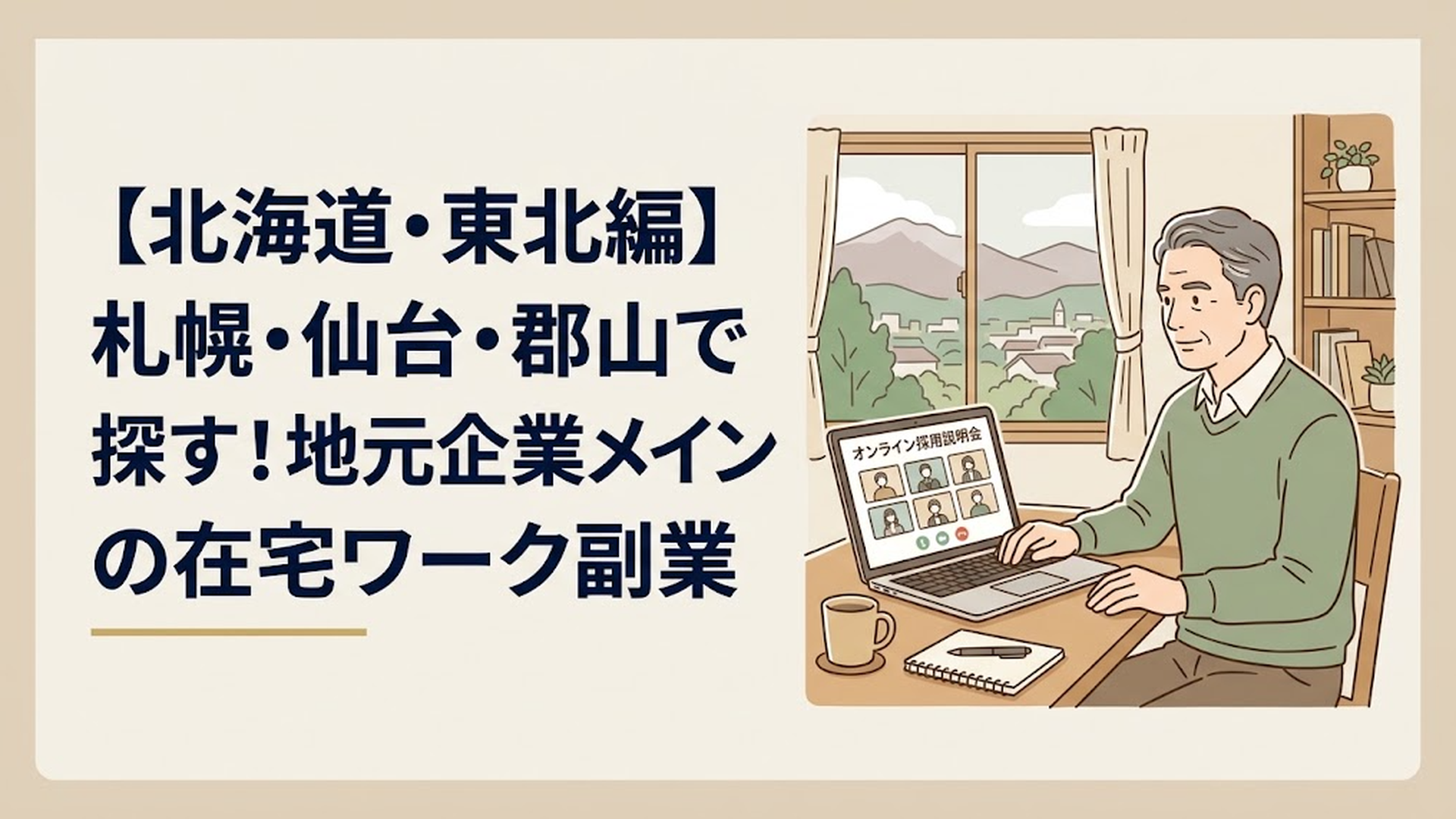 【北海道・東北編】札幌・仙台・郡山で探す！地元企業メインの在宅ワーク副業

オンライン採用説明会